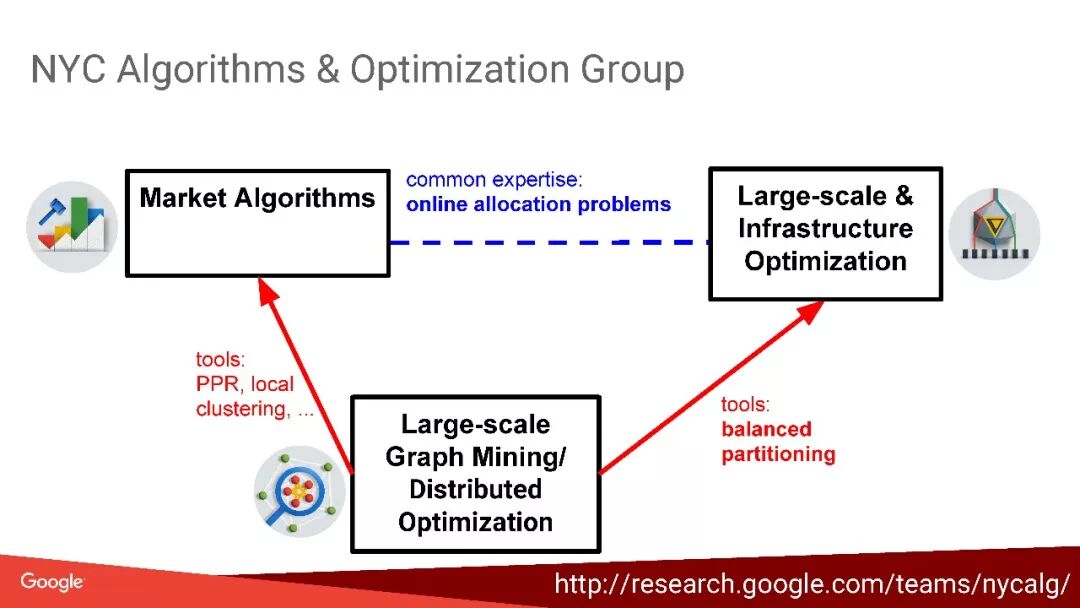 NYC Algorithms & Optimization Group

Market Algorithms

common expertise:
online allocation problems

Large-scale & Infrastructure Optimization

tools:
PPR, local clustering, ...

Large-scale Graph Mining/ Distributed Optimization

tools:
balanced partitioning

Google

http://research.google.com/teams/nycalg/